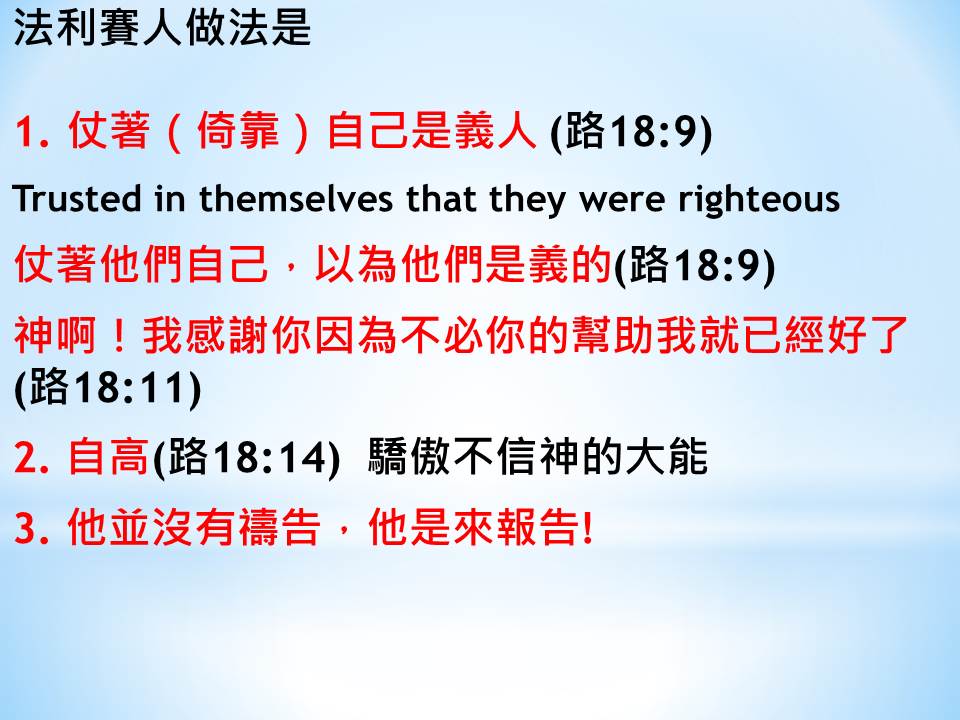 法利賽人做法是

1. 仗著（倚靠）自己是義人 (路18:9)

Trusted in themselves that they were righteous

仗著他們自己，以為他們是義的(路18:9)

神啊！我感謝你因為不必你的幫助我就已經好了(路18:11)

2. 自高(路18:14) 驕傲不信神的大能

3. 他並沒有禱告，他是來報告!